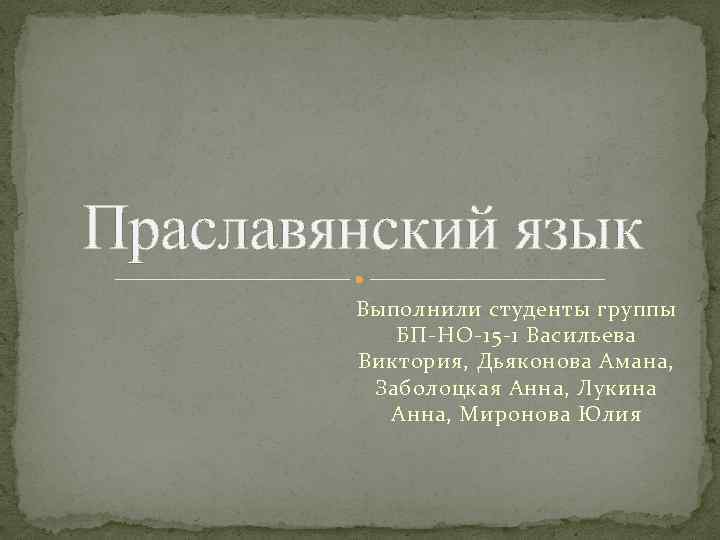 Праславянский язык

Выполнили студенты группы БП-НО-15-1 Васильева Виктория, Дьяконова Амана, Заболоцкая Анна, Лукина Анна, Миронова Юлия